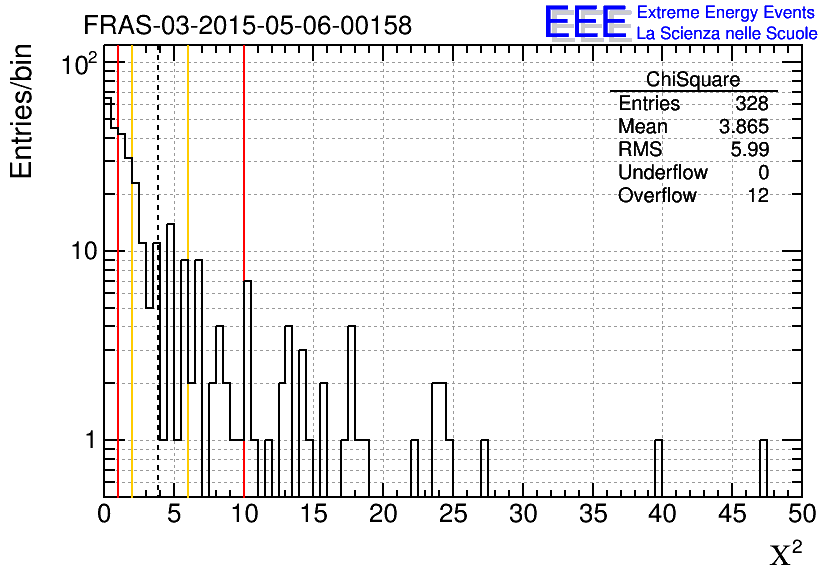 FRAS-03-2015-05-06-00158

EEE Extreme Energy Events
La Scienza nelle Scuole

Entries/bin

$10^2$

10

1

| ChiSquare | |
|---|---|
| Entries | 328 |
| Mean | 3.865 |
| RMS | 5.99 |
| Underflow | 0 |
| Overflow | 12 |

0 5 10 15 20 25 30 35 40 45 50

$\chi^2$